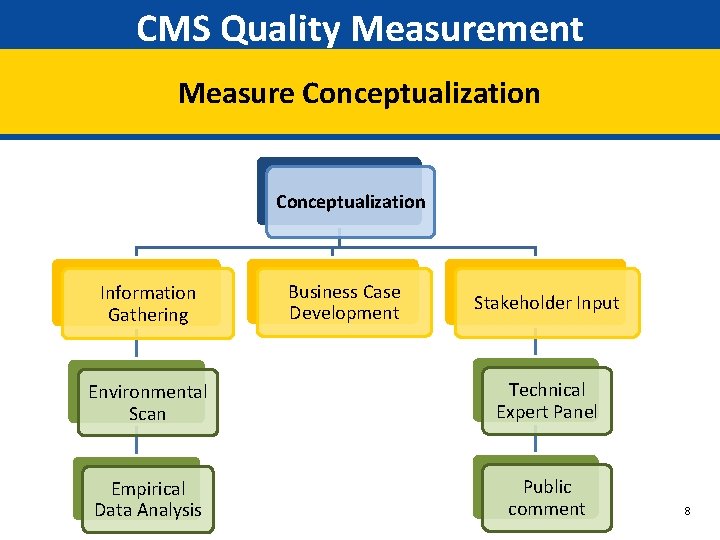 CMS Quality Measurement

Measure Conceptualization

Conceptualization

Information Gathering

Business Case Development

Stakeholder Input

Environmental Scan

Empirical Data Analysis

Technical Expert Panel

Public comment

8